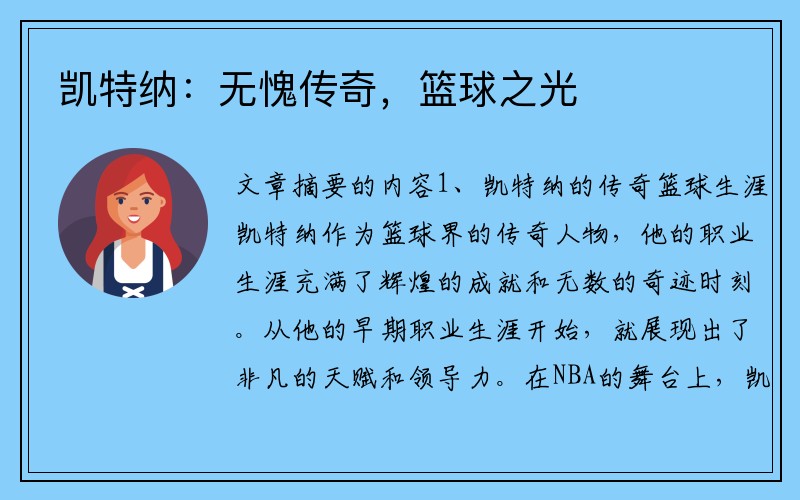 凯特纳：无愧传奇，篮球之光

文章摘要的内容1、凯特纳的传奇篮球生涯凯特纳作为篮球界的传奇人物，他的职业生涯充满了辉煌的成就和无数的奇迹时刻。从他的早期职业生涯开始，就展现出了非凡的天赋和领导力。在NBA的舞台上，凯